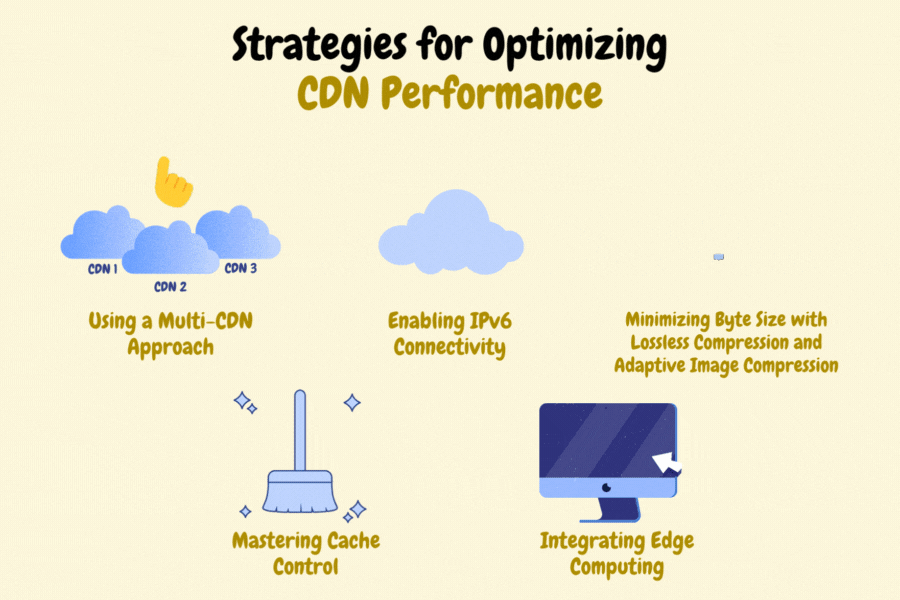 Strategies for Optimizing
CDN Performance

CDN 1
CDN 2
CDN 3

Using a Multi-CDN Approach

Enabling IPv6 Connectivity

Minimizing Byte Size with Lossless Compression and Adaptive Image Compression

Mastering Cache Control

Integrating Edge Computing